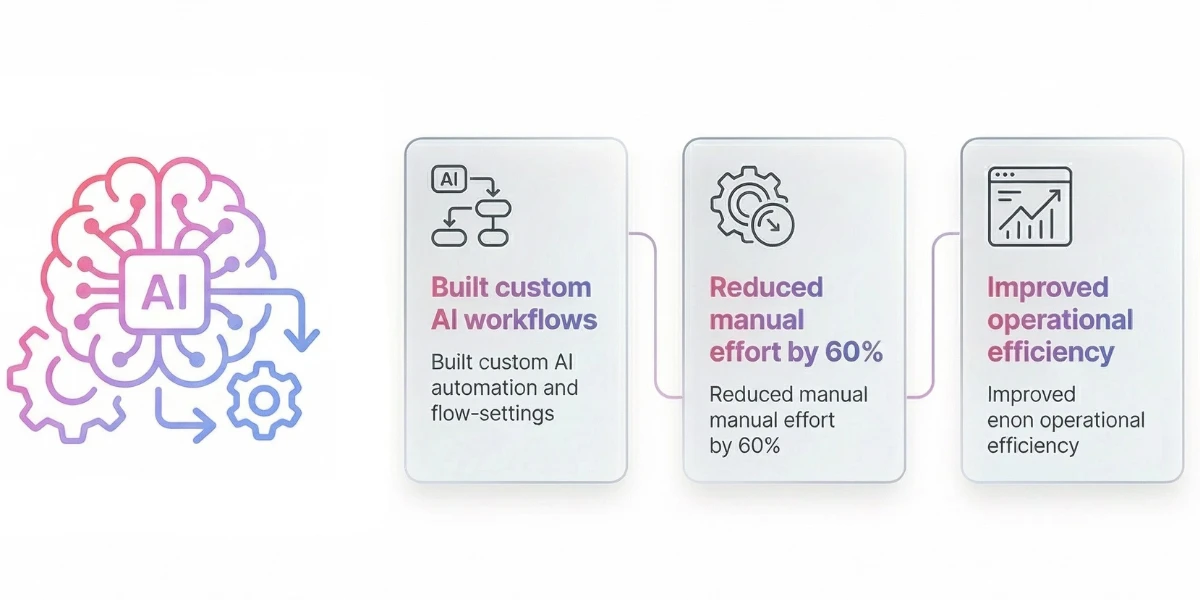 AI

AI

Built custom AI workflows

Built custom AI automation and flow-settings

Reduced manual effort by 60%

Reduced manual manual effort by 60%

Improved operational efficiency

Improved enon operational efficiency